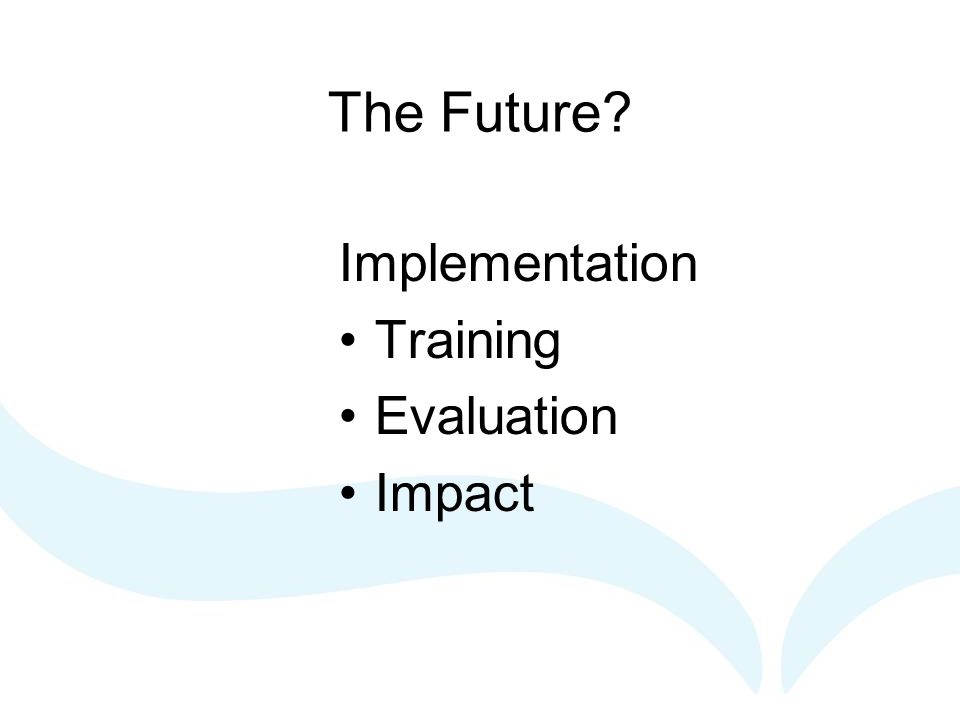 The Future?

Implementation
• Training
• Evaluation
• Impact